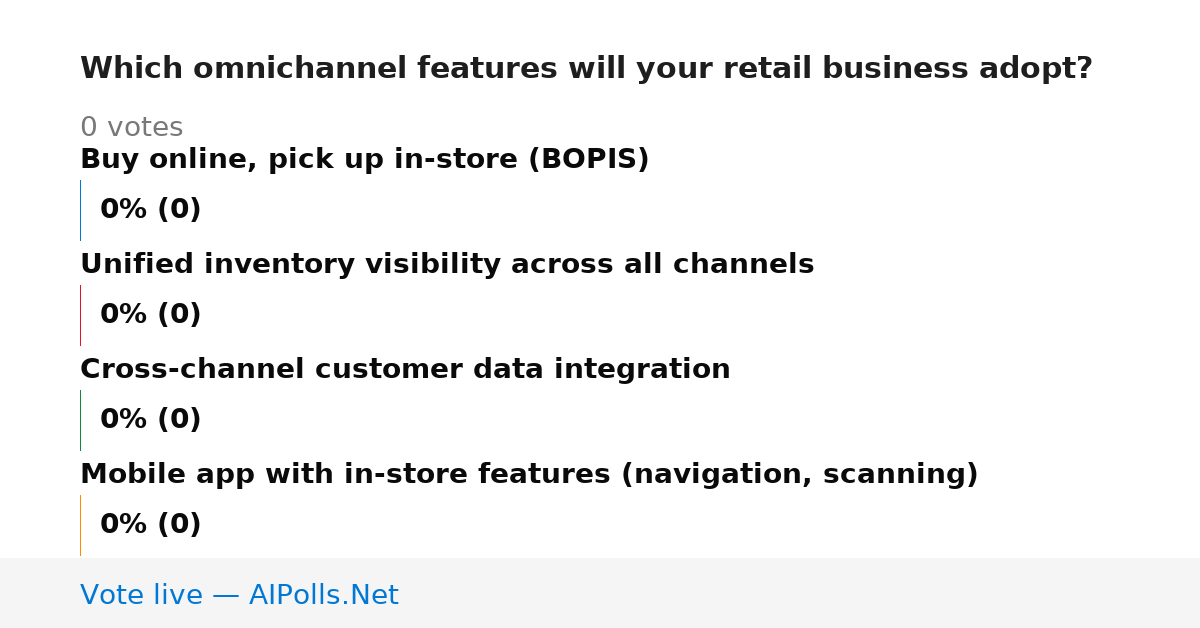 Which omnichannel features will your retail business adopt?

0 votes

Buy online, pick up in-store (BOPIS)

0% (0)

Unified inventory visibility across all channels

0% (0)

Cross-channel customer data integration

0% (0)

Mobile app with in-store features (navigation, scanning)

0% (0)

Vote live — AIPolls.Net